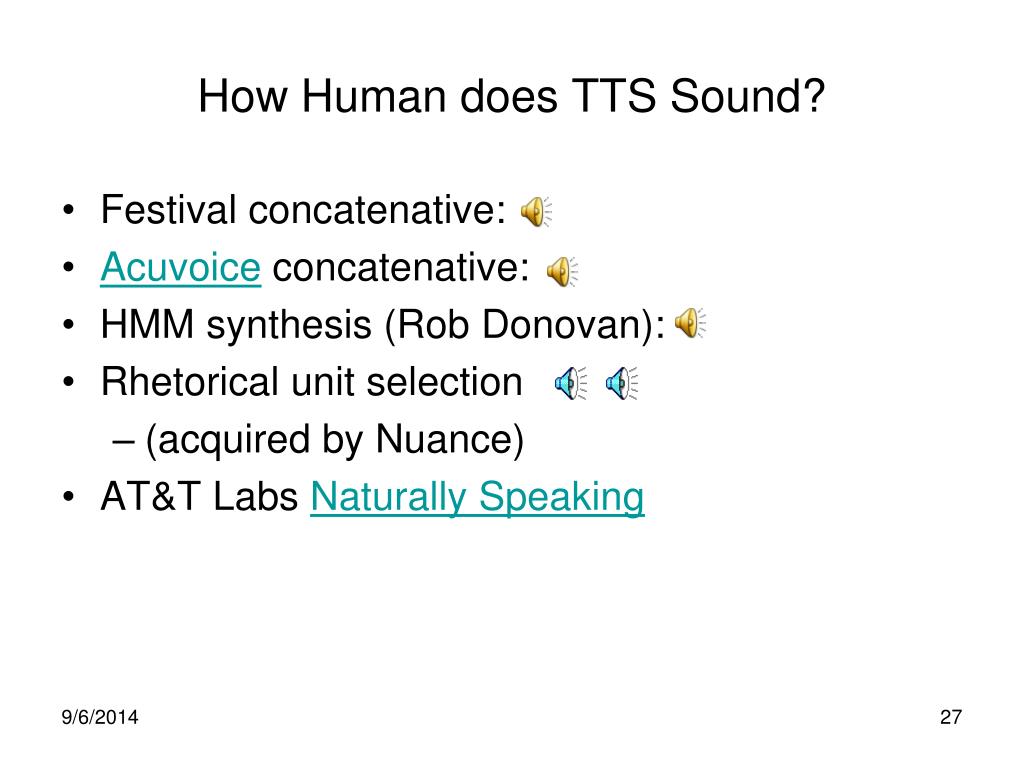 How Human does TTS Sound?

• Festival concatenative:
• Acuvoice concatenative:
• HMM synthesis (Rob Donovan):
• Rhetorical unit selection
– (acquired by Nuance)
• AT&T Labs Naturally Speaking

9/6/2014

27